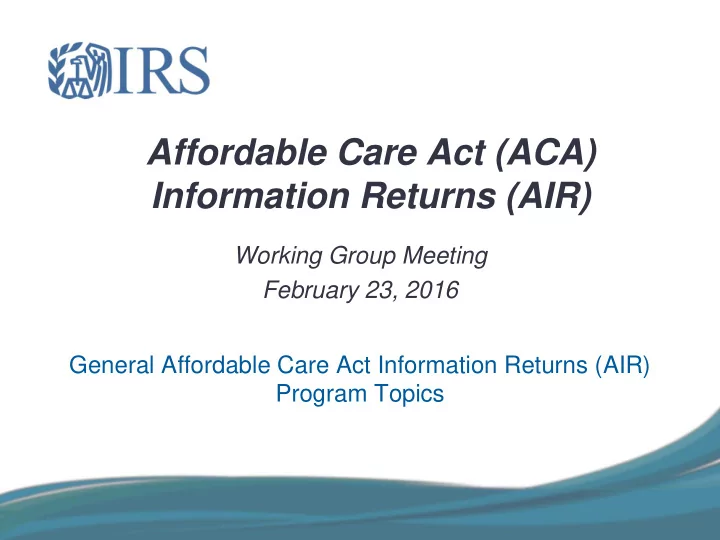 IRS

Affordable Care Act (ACA) Information Returns (AIR)

Working Group Meeting
February 23, 2016

General Affordable Care Act Information Returns (AIR) Program Topics